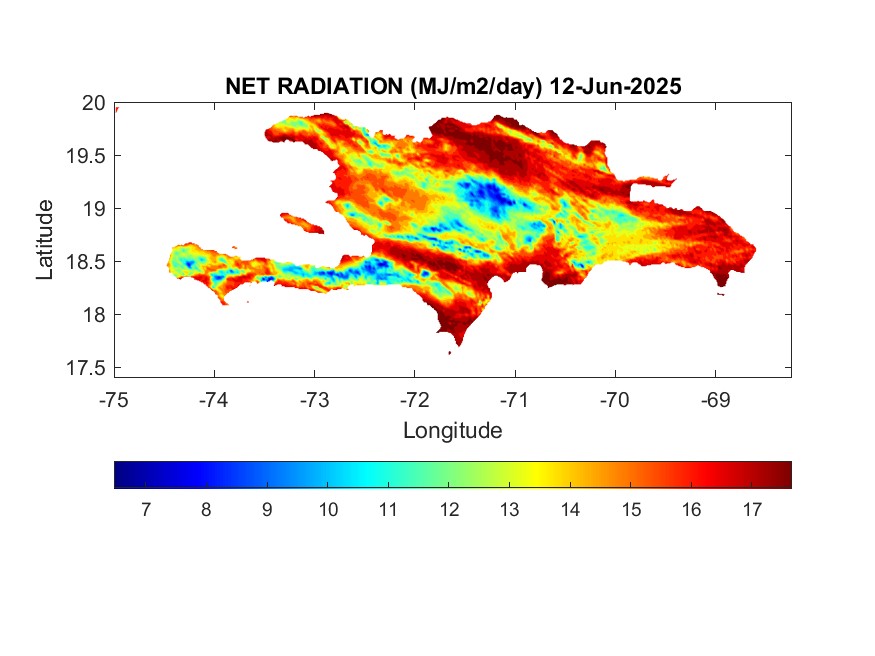 NET RADIATION (MJ/m2/day) 12-Jun-2025

20
19.5
19
18.5
18
17.5

Latitude

-75 -74 -73 -72 -71 -70 -69

Longitude

7 8 9 10 11 12 13 14 15 16 17